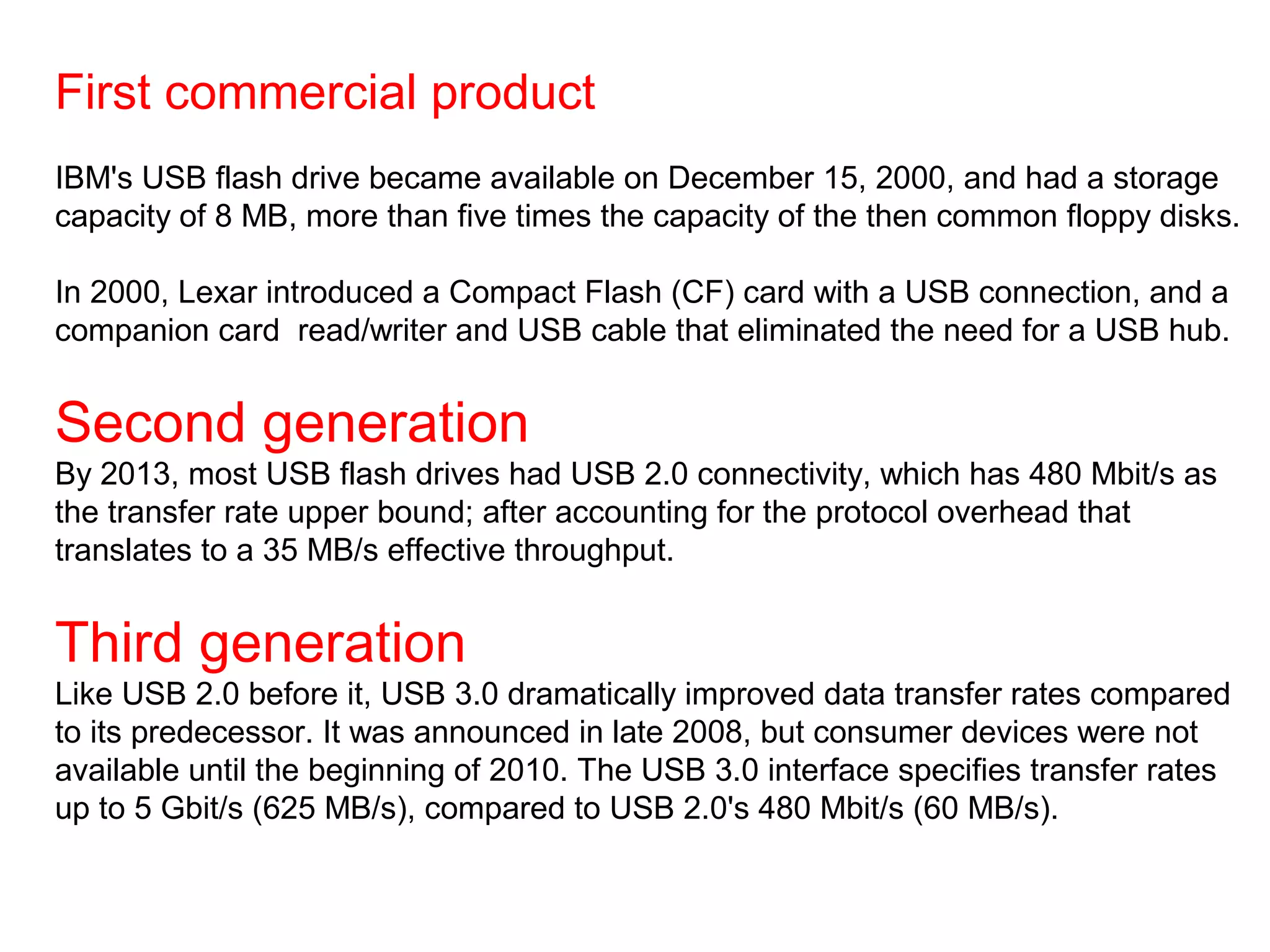 First commercial product

IBM's USB flash drive became available on December 15, 2000, and had a storage capacity of 8 MB, more than five times the capacity of the then common floppy disks.

In 2000, Lexar introduced a Compact Flash (CF) card with a USB connection, and a companion card  read/writer and USB cable that eliminated the need for a USB hub.

Second generation

By 2013, most USB flash drives had USB 2.0 connectivity, which has 480 Mbit/s as the transfer rate upper bound; after accounting for the protocol overhead that translates to a 35 MB/s effective throughput.

Third generation

Like USB 2.0 before it, USB 3.0 dramatically improved data transfer rates compared to its predecessor. It was announced in late 2008, but consumer devices were not available until the beginning of 2010. The USB 3.0 interface specifies transfer rates up to 5 Gbit/s (625 MB/s), compared to USB 2.0's 480 Mbit/s (60 MB/s).